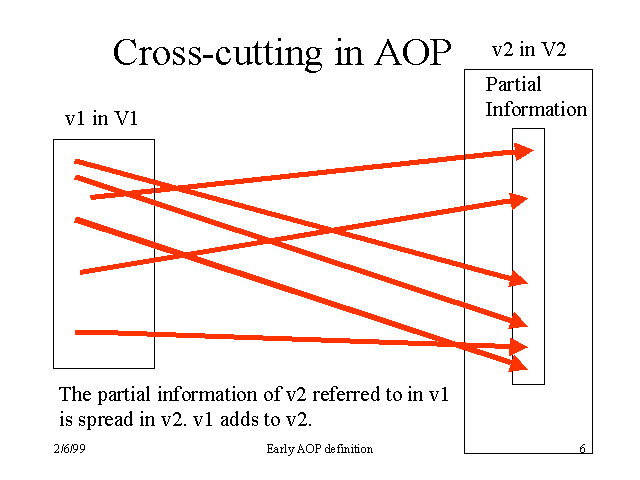 Cross-cutting in AOP

v2 in V2

Partial Information

v1 in V1

The partial information of v2 referred to in v1 is spread in v2. v1 adds to v2.

2/6/99

Early AOP definition

6